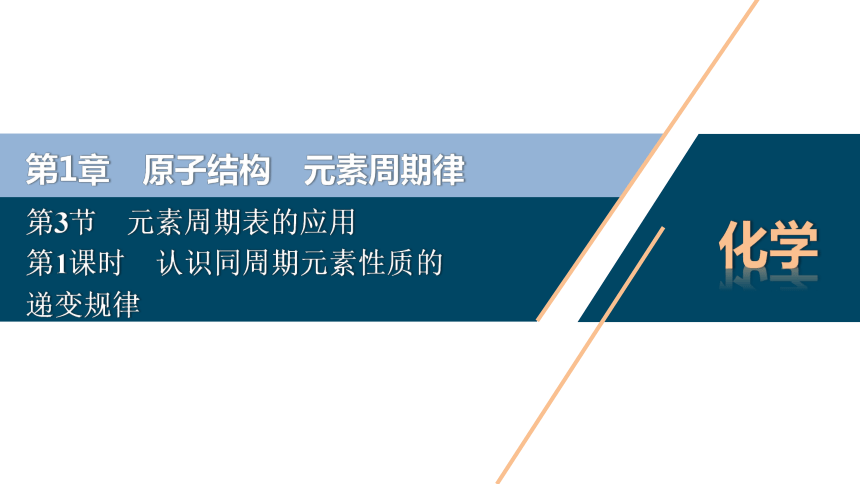 第1章　原子结构　元素周期律

第3节　元素周期表的应用
第1课时　认识同周期元素性质的递变规律

化学